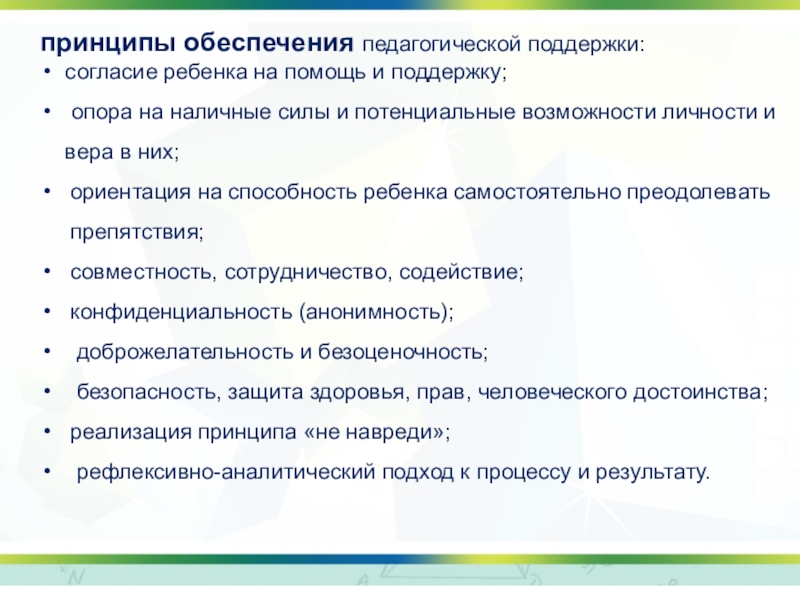 принципы обеспечения педагогической поддержки:
• согласие ребенка на помощь и поддержку;
• опора на наличные силы и потенциальные возможности личности и вера в них;
• ориентация на способность ребенка самостоятельно преодолевать препятствия;
• совместность, сотрудничество, содействие;
• конфиденциальность (анонимность);
• доброжелательность и безоценочность;
• безопасность, защита здоровья, прав, человеческого достоинства;
• реализация принципа «не навреди»;
• рефлексивно-аналитический подход к процессу и результату.